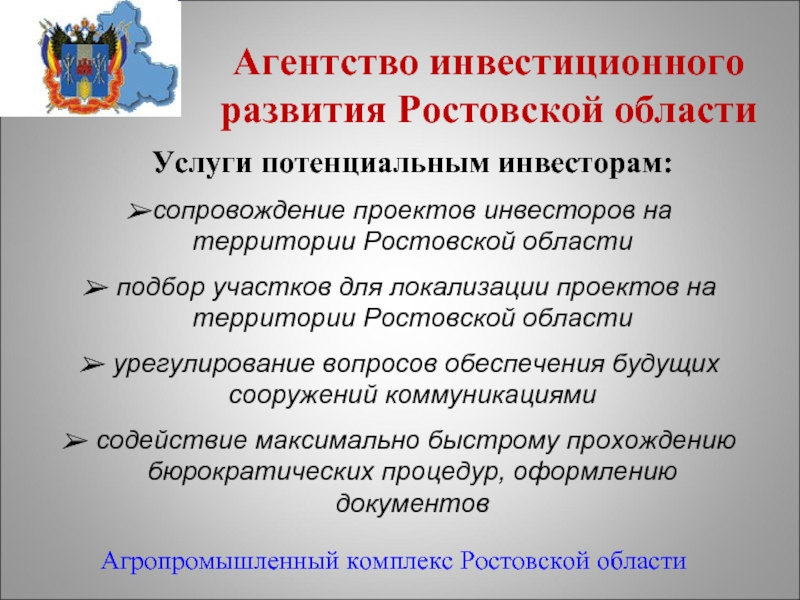 Агентство инвестиционного развития Ростовской области

Услуги потенциальным инвесторам:

➢сопровождение проектов инвесторов на территории Ростовской области

➢ подбор участков для локализации проектов на территории Ростовской области

➢ урегулирование вопросов обеспечения будущих сооружений коммуникациями

➢ содействие максимально быстрому прохождению бюрократических процедур, оформлению документов

Агропромышленный комплекс Ростовской области